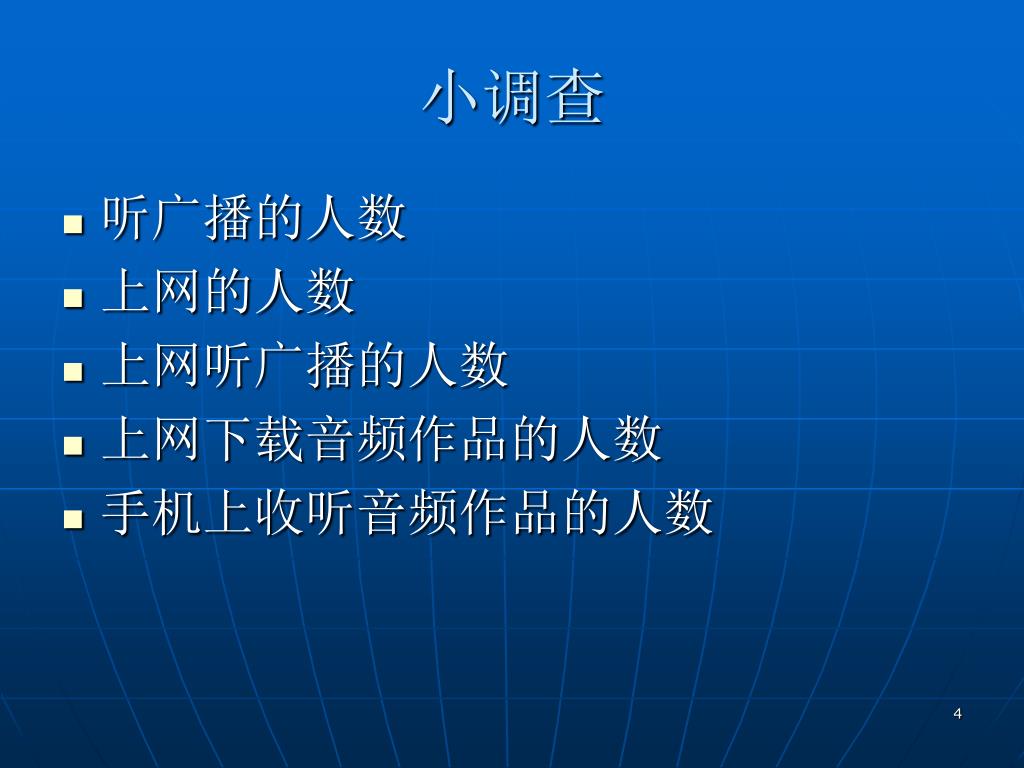 小调查

- 听广播的人数
- 上网的人数
- 上网听广播的人数
- 上网下载音频作品的人数
- 手机上收听音频作品的人数

4